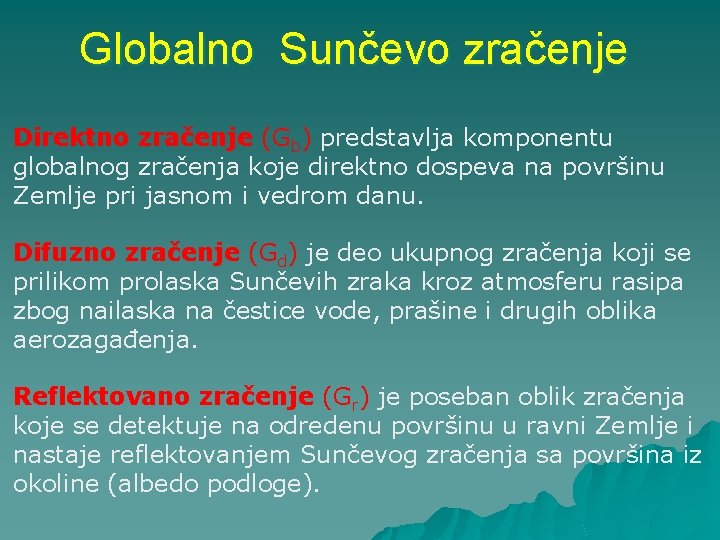 Globalno Sunčevo zračenje

Direktno zračenje ($G_b$) predstavlja komponentu globalnog zračenja koje direktno dospeva na površinu Zemlje pri jasnom i vedrom danu.

Difuzno zračenje ($G_d$) je deo ukupnog zračenja koji se prilikom prolaska Sunčevih zraka kroz atmosferu rasipa zbog nailaska na čestice vode, prašine i drugih oblika aerozagađenja.

Reflektovano zračenje ($G_r$) je poseban oblik zračenja koje se detektuje na odredenu površinu u ravni Zemlje i nastaje reflektovanjem Sunčevog zračenja sa površina iz okoline (albedo podloge).